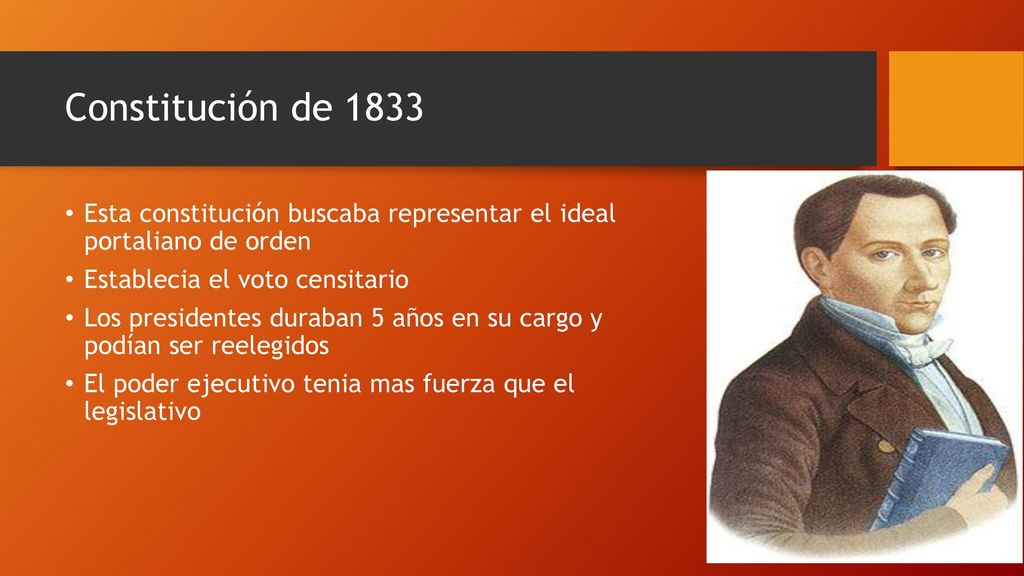 Constitución de 1833

• Esta constitución buscaba representar el ideal portaliano de orden
• Establecia el voto censitario
• Los presidentes duraban 5 años en su cargo y podían ser reelegidos
• El poder ejecutivo tenia mas fuerza que el legislativo